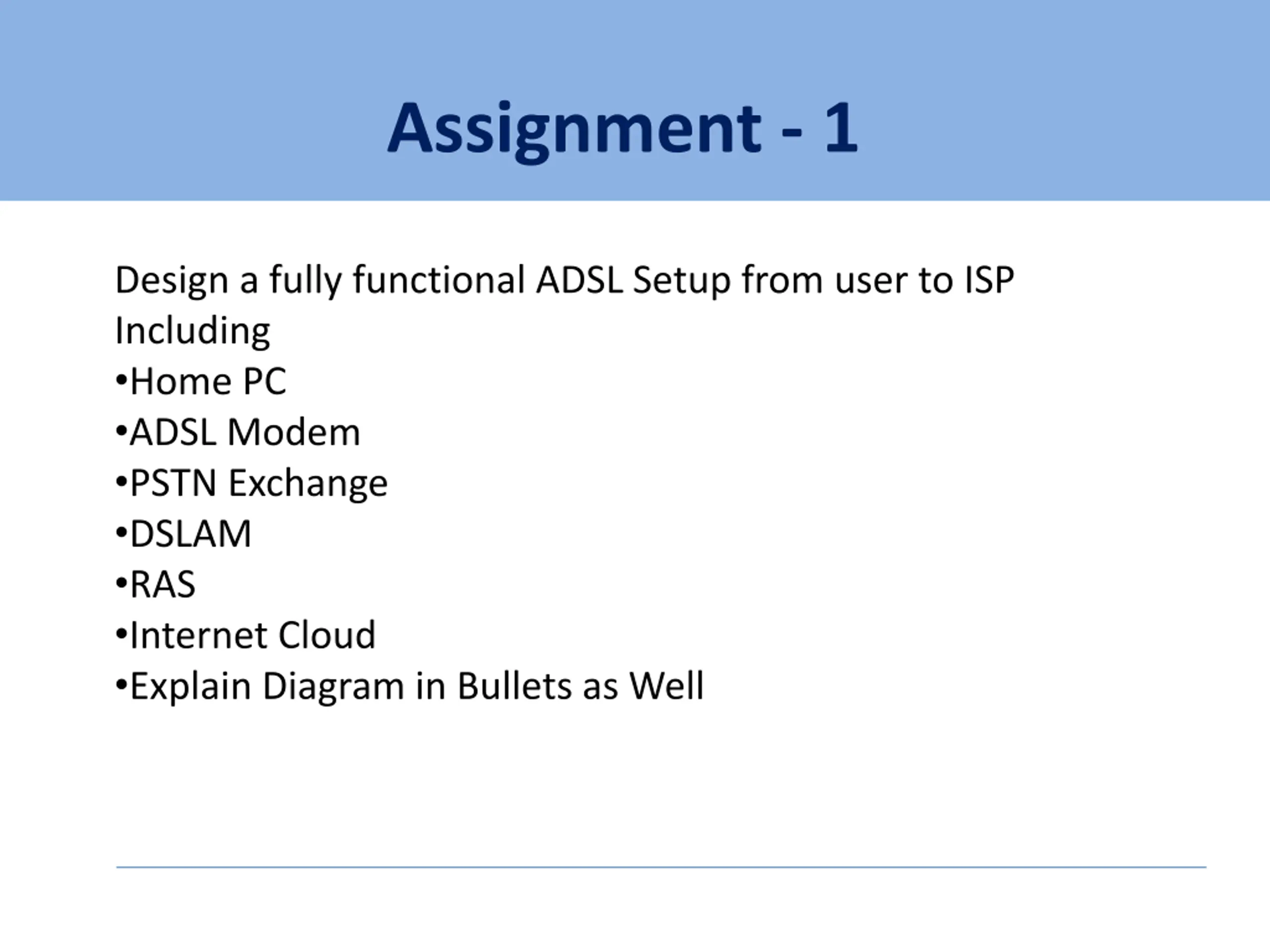 Assignment - 1

Design a fully functional ADSL Setup from user to ISP Including
•Home PC
•ADSL Modem
•PSTN Exchange
•DSLAM
•RAS
•Internet Cloud
•Explain Diagram in Bullets as Well